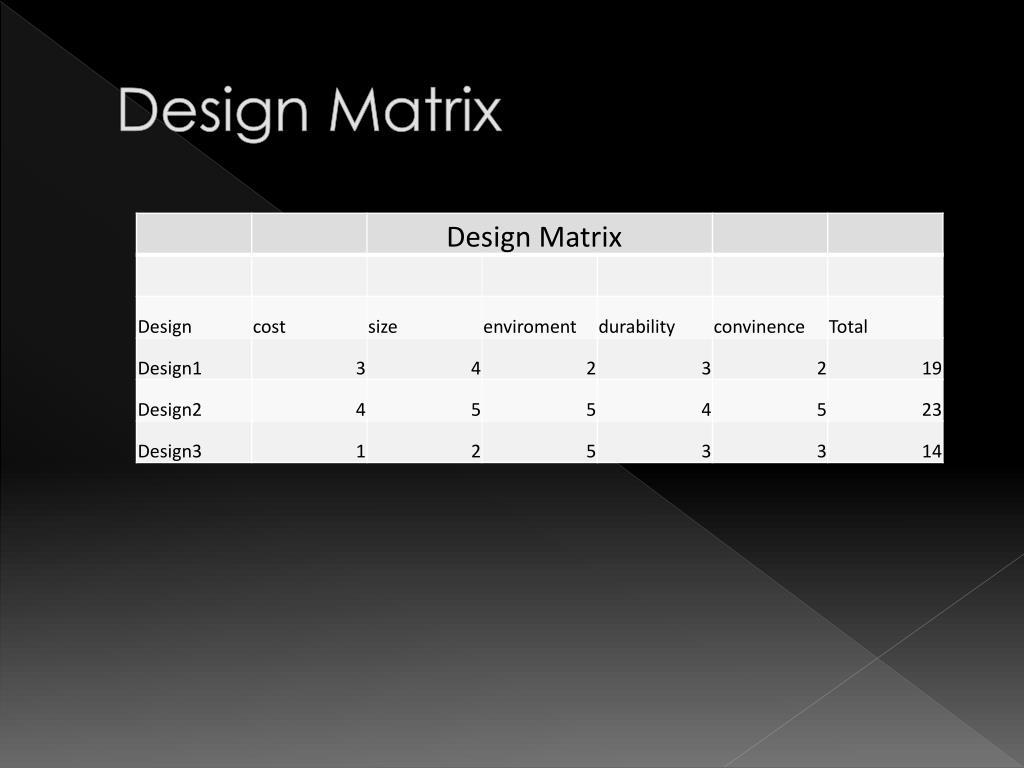 Design Matrix

| | | Design Matrix | | | | |
|---|---|---|---|---|---|---|
| | | | | | | |
| Design | cost | size | enviroment | durability | convinence | Total |
| Design1 | 3 | 4 | 2 | 3 | 2 | 19 |
| Design2 | 4 | 5 | 5 | 4 | 5 | 23 |
| Design3 | 1 | 2 | 5 | 3 | 3 | 14 |